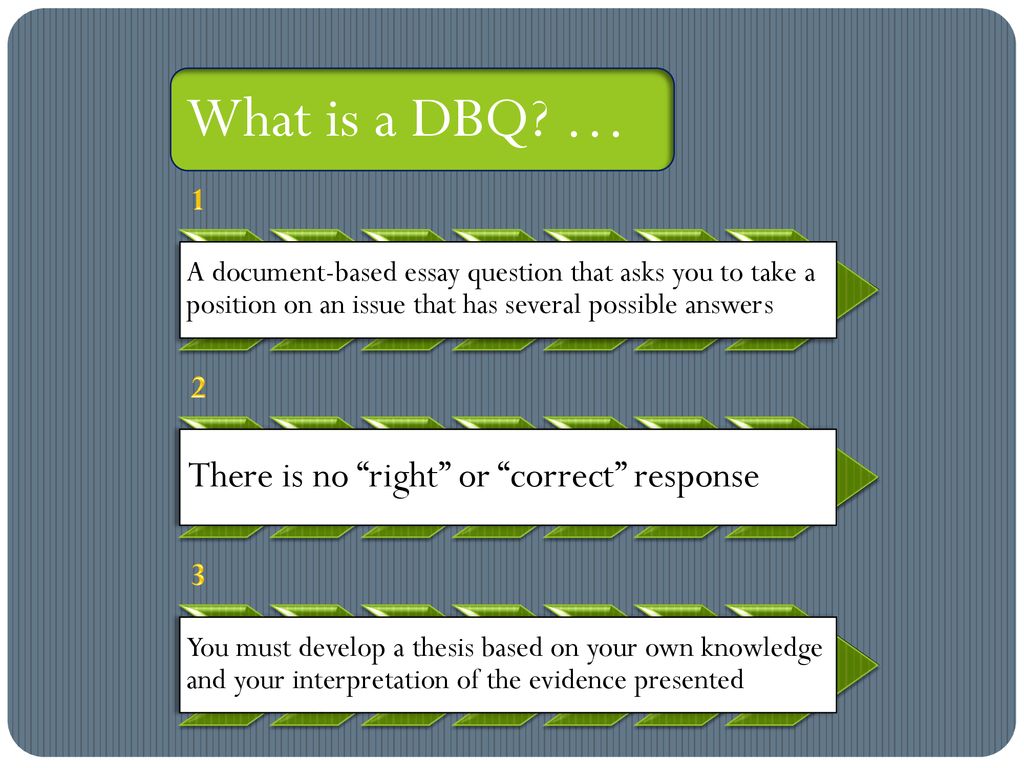 What is a DBQ? …

1

A document-based essay question that asks you to take a position on an issue that has several possible answers

2

There is no “right” or “correct” response

3

You must develop a thesis based on your own knowledge and your interpretation of the evidence presented